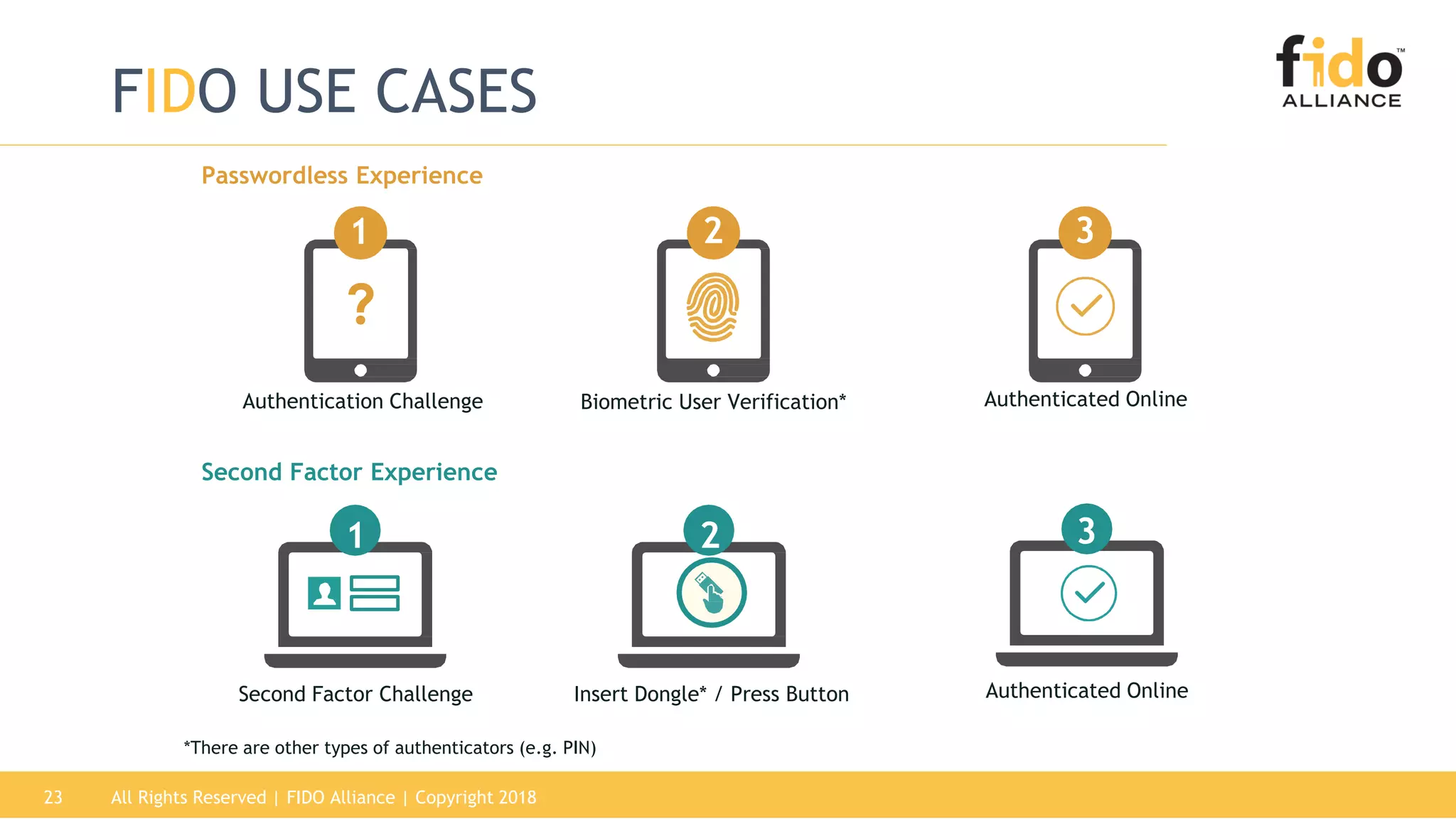 FIDO USE CASES

fido™ ALLIANCE

Passwordless Experience

1

?

Authentication Challenge

2

Biometric User Verification*

3

Authenticated Online

Second Factor Experience

1

Second Factor Challenge

2

Insert Dongle* / Press Button

3

Authenticated Online

*There are other types of authenticators (e.g. PIN)

23 All Rights Reserved | FIDO Alliance | Copyright 2018